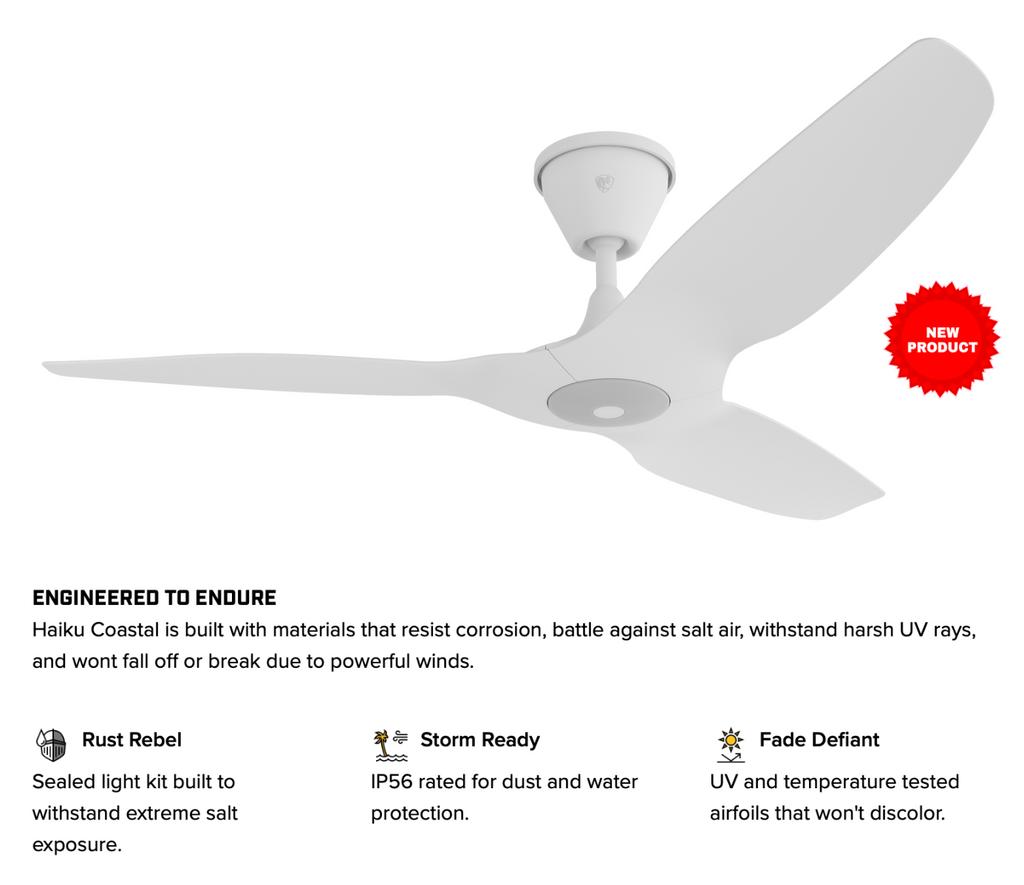 NEW PRODUCT

ENGINEERED TO ENDURE
Haiku Coastal is built with materials that resist corrosion, battle against salt air, withstand harsh UV rays, and wont fall off or break due to powerful winds.

Rust Rebel
Sealed light kit built to withstand extreme salt exposure.

Storm Ready
IP56 rated for dust and water protection.

Fade Defiant
UV and temperature tested airfoils that won't discolor.